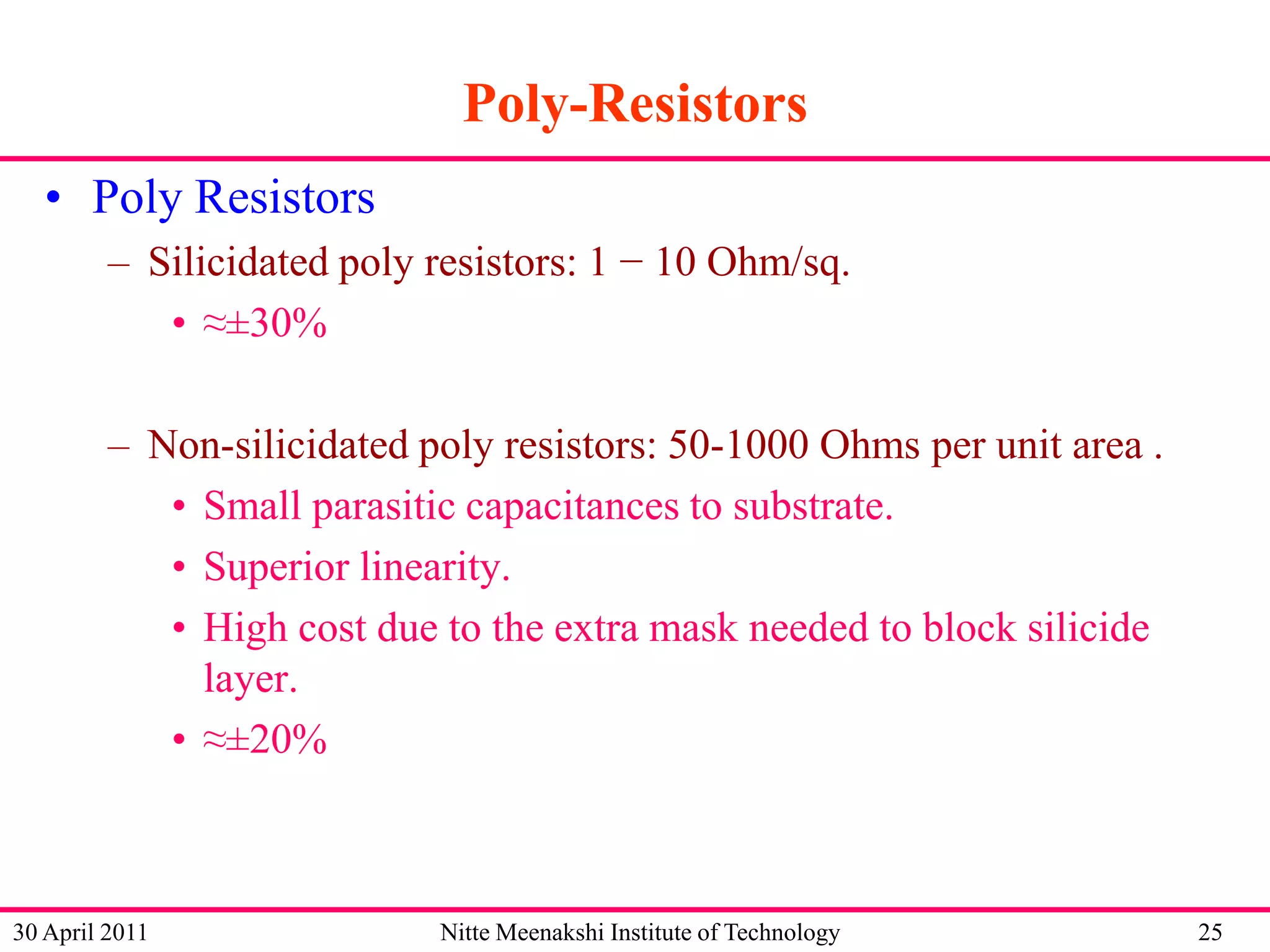 Poly-Resistors

• Poly Resistors
– Silicidated poly resistors: 1 − 10 Ohm/sq.
• ≈±30%

– Non-silicidated poly resistors: 50-1000 Ohms per unit area .
• Small parasitic capacitances to substrate.
• Superior linearity.
• High cost due to the extra mask needed to block silicide layer.
• ≈±20%

30 April 2011 Nitte Meenakshi Institute of Technology 25